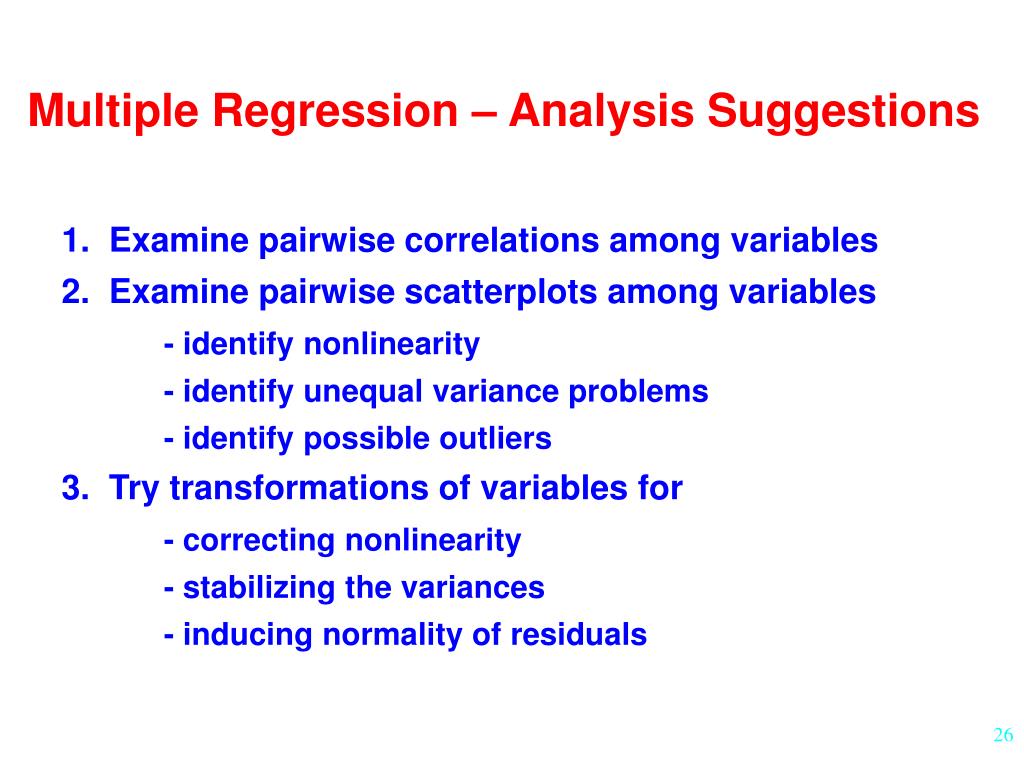 Multiple Regression – Analysis Suggestions

1. Examine pairwise correlations among variables
2. Examine pairwise scatterplots among variables
- identify nonlinearity
- identify unequal variance problems
- identify possible outliers
3. Try transformations of variables for
- correcting nonlinearity
- stabilizing the variances
- inducing normality of residuals

26